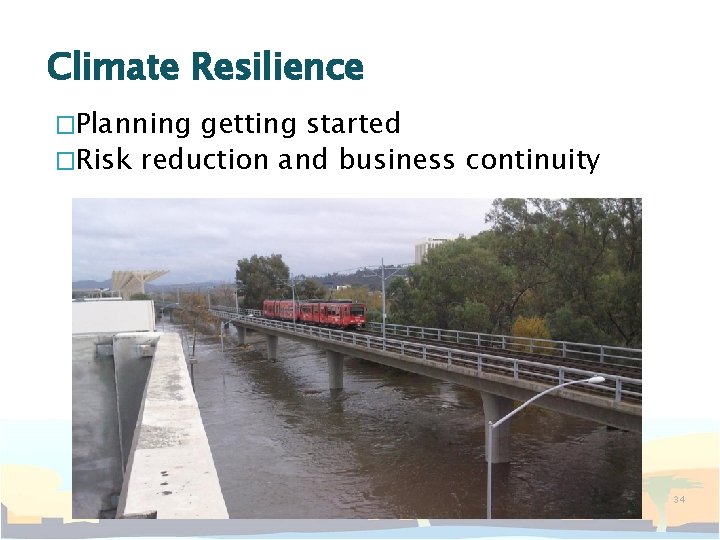 Climate Resilience

□Planning getting started
□Risk reduction and business continuity

34